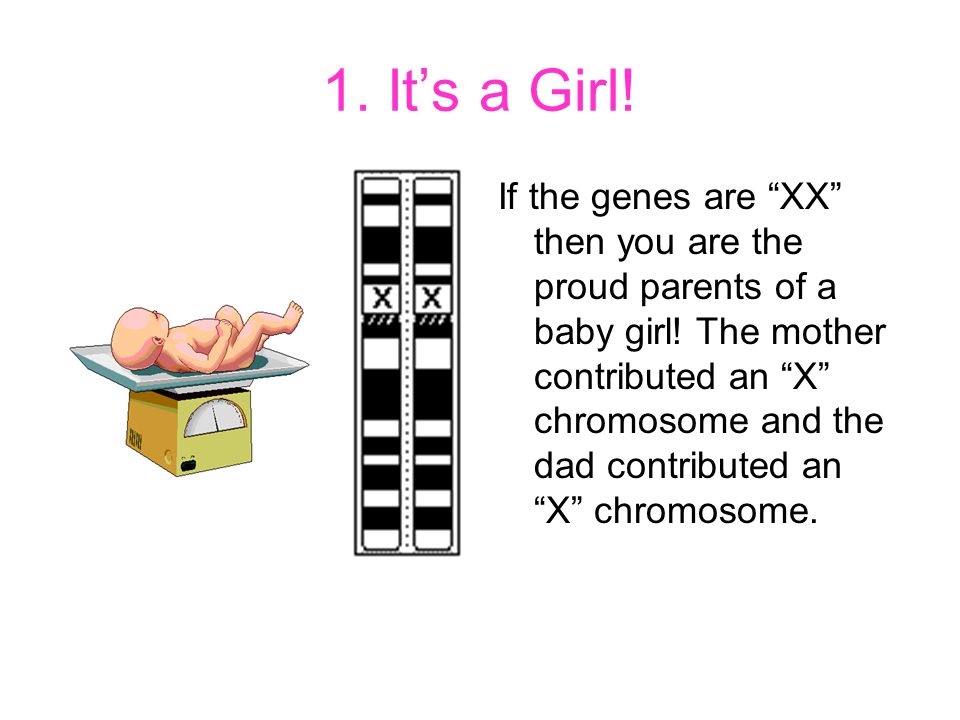 1. It’s a Girl!

X X

If the genes are “XX” then you are the proud parents of a baby girl! The mother contributed an “X” chromosome and the dad contributed an “X” chromosome.